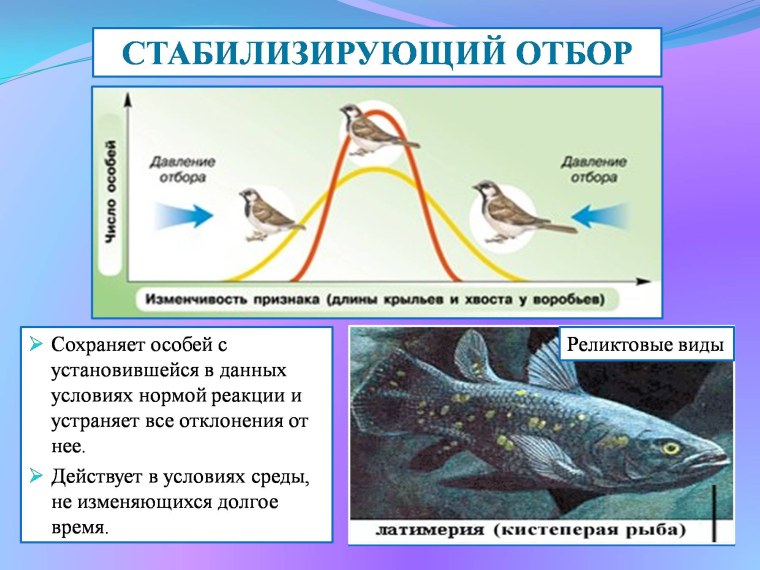 СТАБИЛИЗИРУЮЩИЙ ОТБОР

Число особей

Давление отбора

Давление отбора

Изменчивость признака (длины крыльев и хвоста у воробьев)

➢ Сохраняет особей с установившейся в данных условиях нормой реакции и устраняет все отклонения от нее.

➢ Действует в условиях среды, не изменяющихся долгое время.

Реликтовые виды

латимерия (кистеперая рыба)